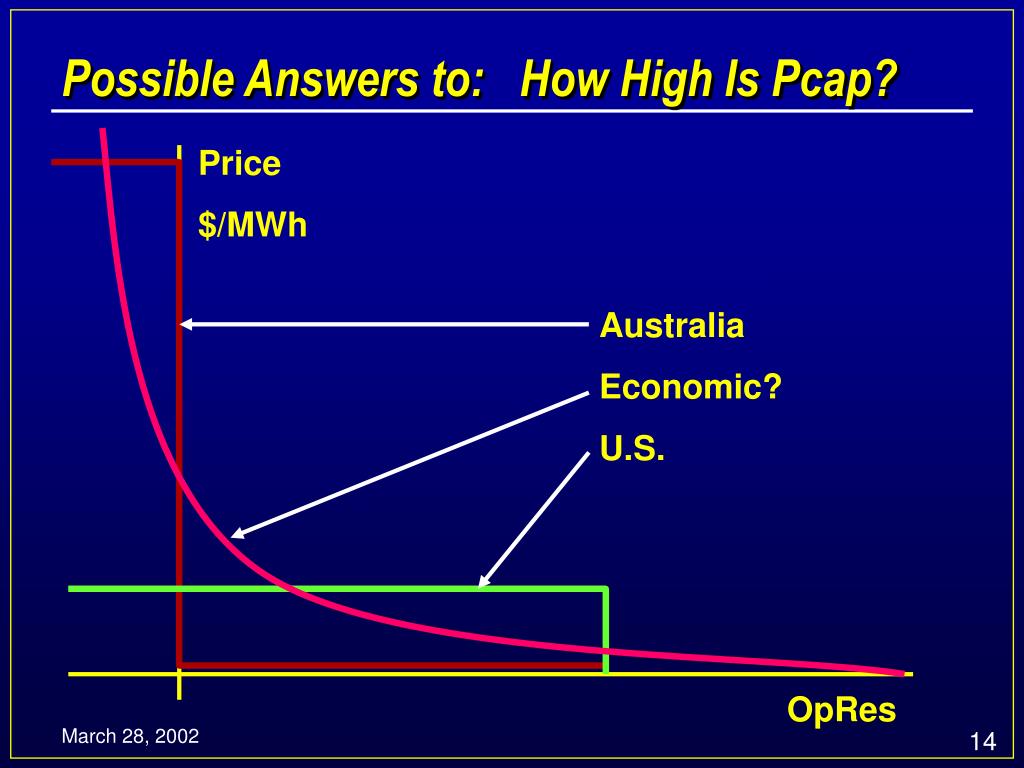 Possible Answers to: How High Is Pcap?

Price

$/MWh

Australia

Economic?

U.S.

OpRes

March 28, 2002

14